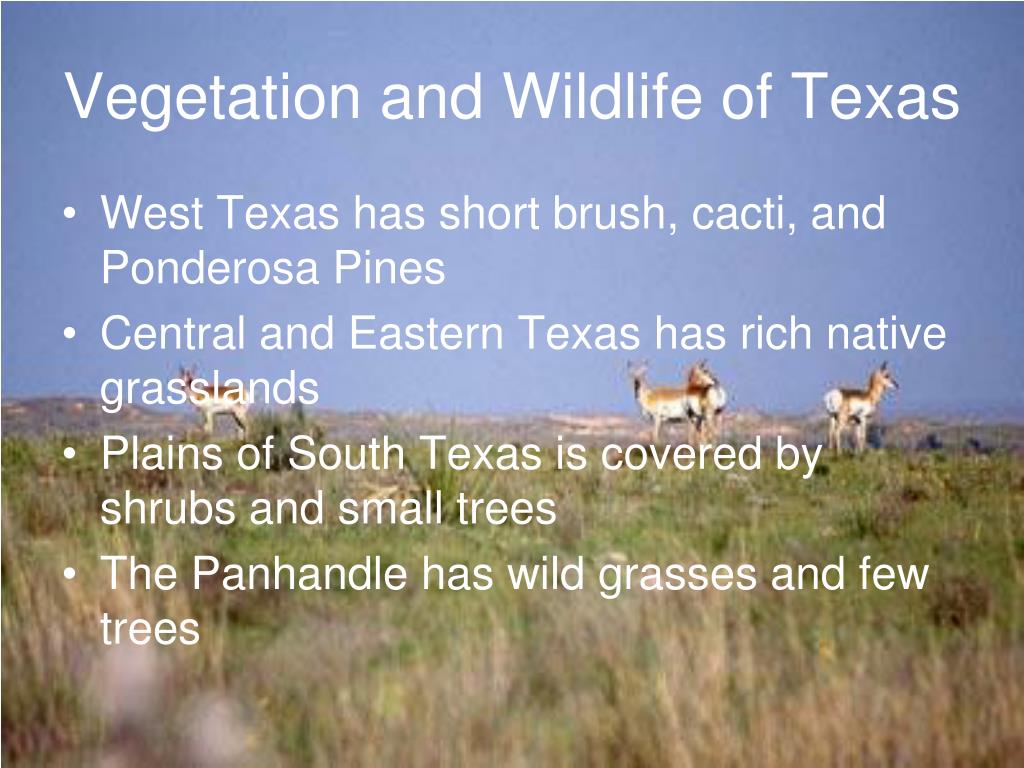 Vegetation and Wildlife of Texas

• West Texas has short brush, cacti, and Ponderosa Pines
• Central and Eastern Texas has rich native grasslands
• Plains of South Texas is covered by shrubs and small trees
• The Panhandle has wild grasses and few trees